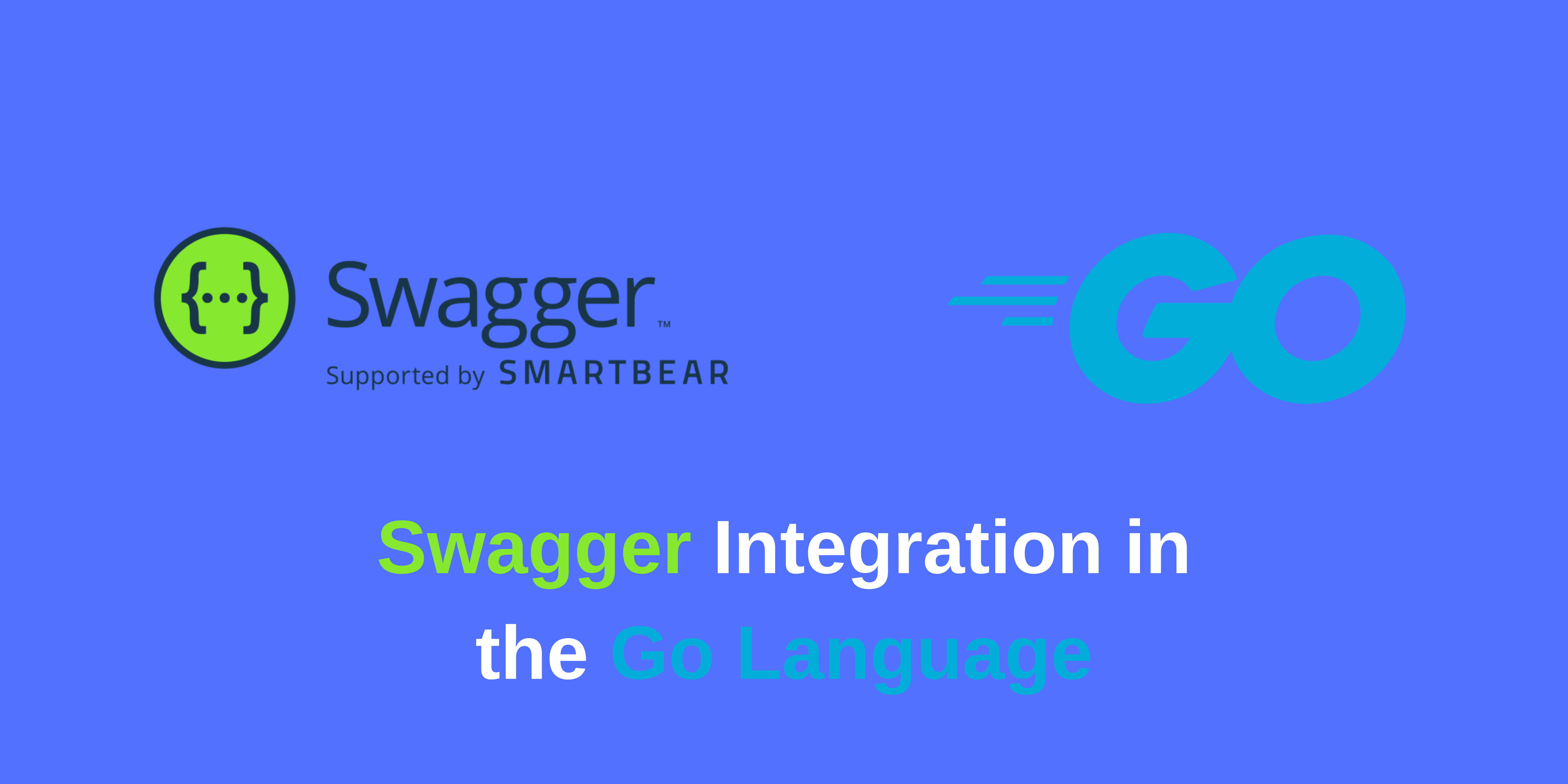 {...} Swagger™
Supported by SMARTBEAR

GO

Swagger Integration in the Go Language